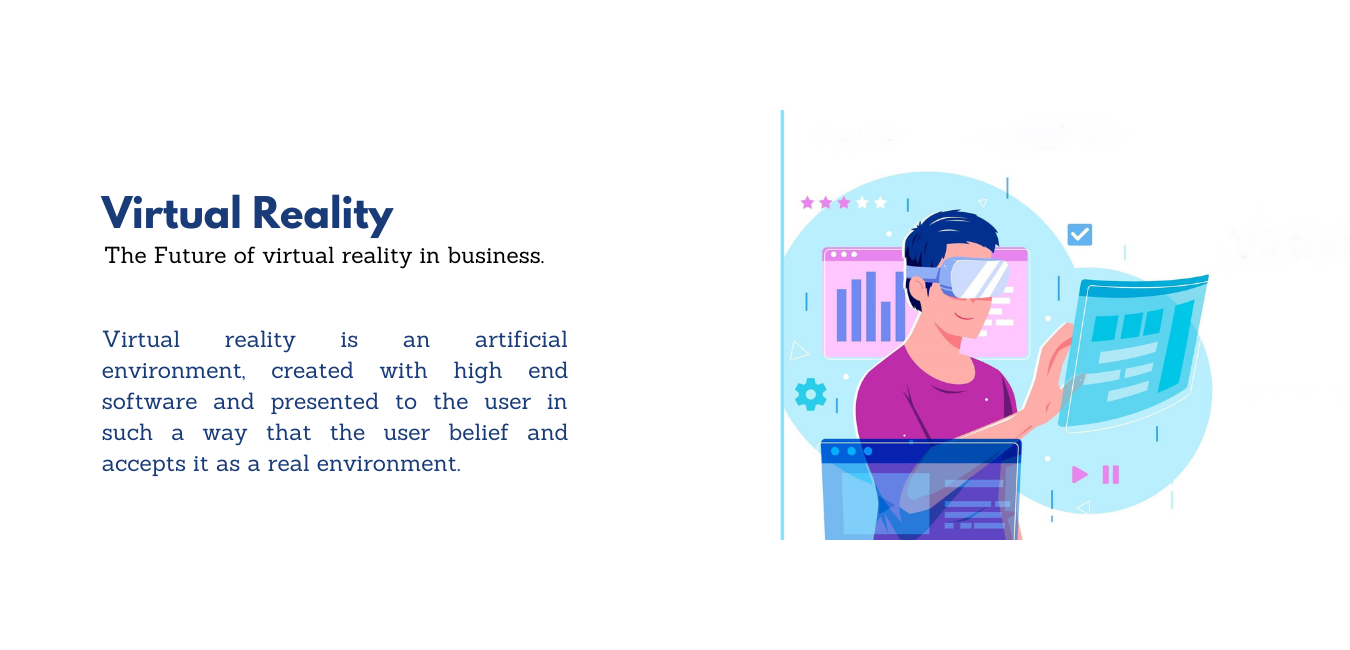 Virtual Reality

The Future of virtual reality in business.

Virtual reality is an artificial environment, created with high end software and presented to the user in such a way that the user belief and accepts it as a real environment.